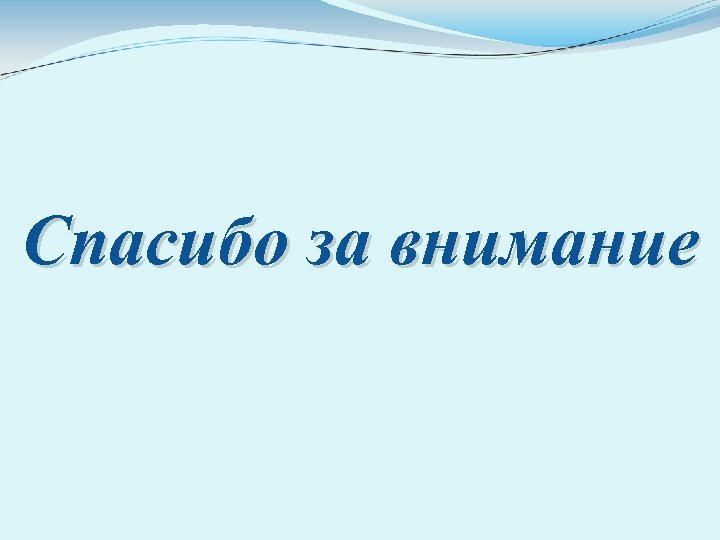 Спасибо за внимание